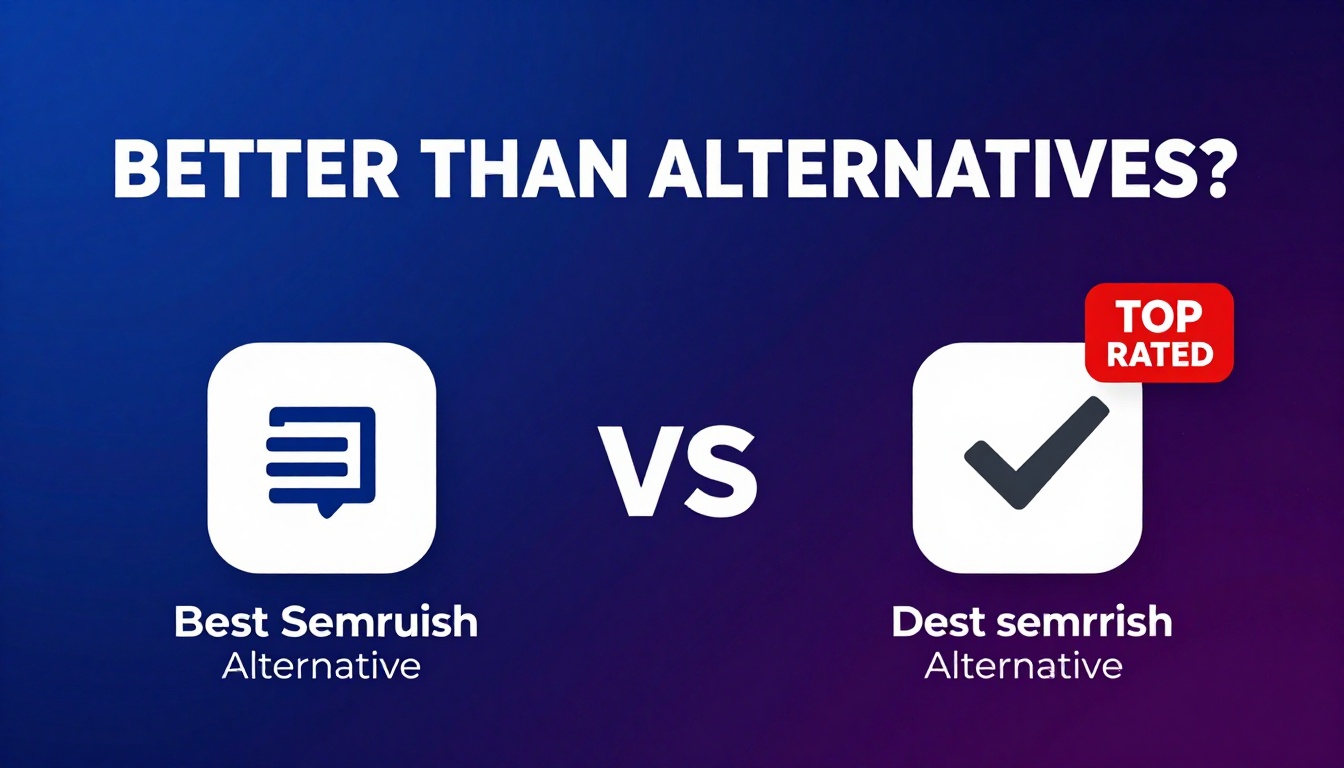 BETTER THAN ALTERNATIVES?

Best Semruish
Alternative

VS

TOP
RATED

Dest semrrish
Alternative